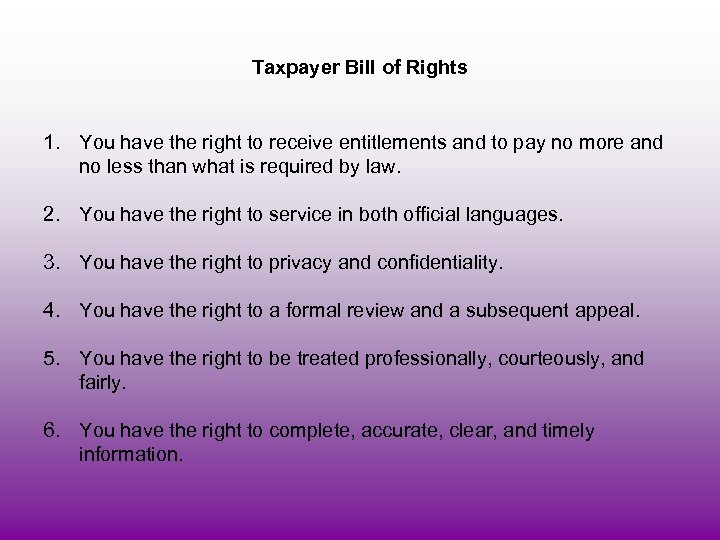 Taxpayer Bill of Rights

1. You have the right to receive entitlements and to pay no more and no less than what is required by law.

2. You have the right to service in both official languages.

3. You have the right to privacy and confidentiality.

4. You have the right to a formal review and a subsequent appeal.

5. You have the right to be treated professionally, courteously, and fairly.

6. You have the right to complete, accurate, clear, and timely information.